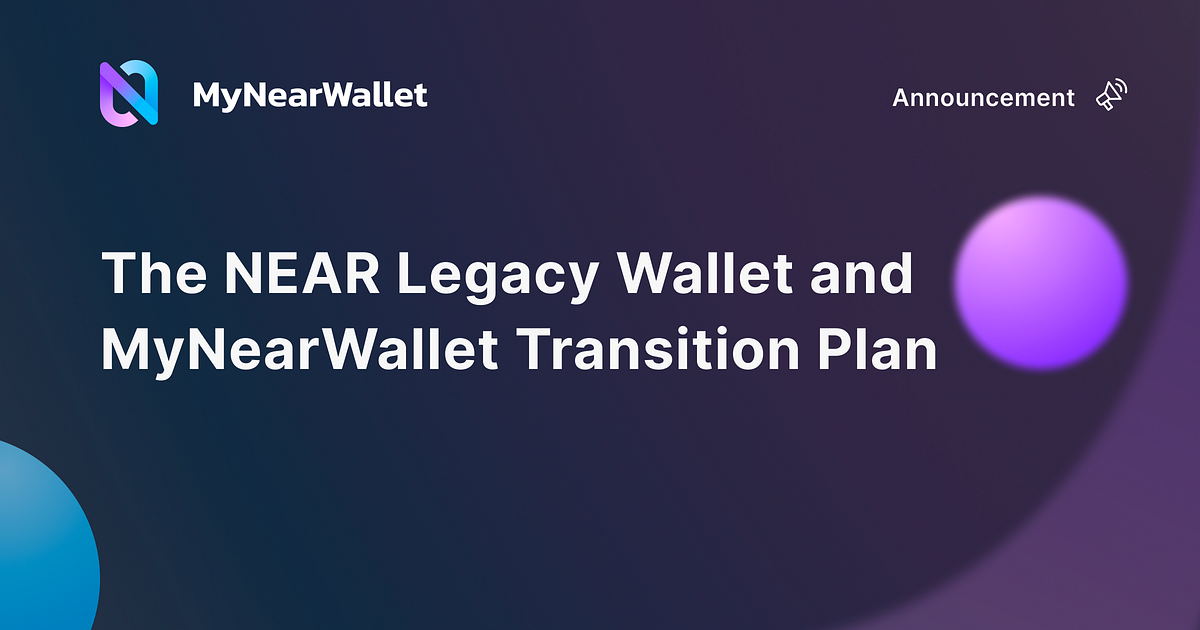 MyNearWallet

Announcement

The NEAR Legacy Wallet and MyNearWallet Transition Plan